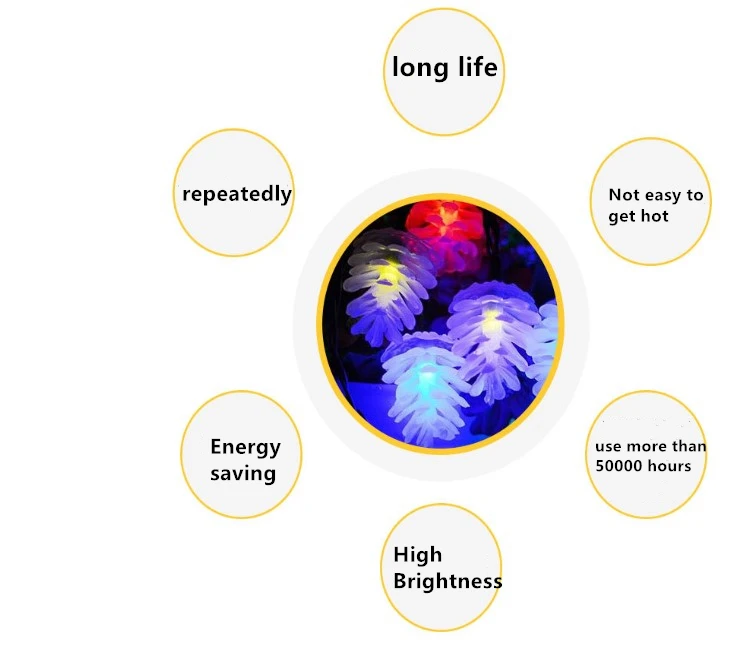 long life

repeatedly

Not easy to get hot

Energy saving

use more than 50000 hours

High Brightness